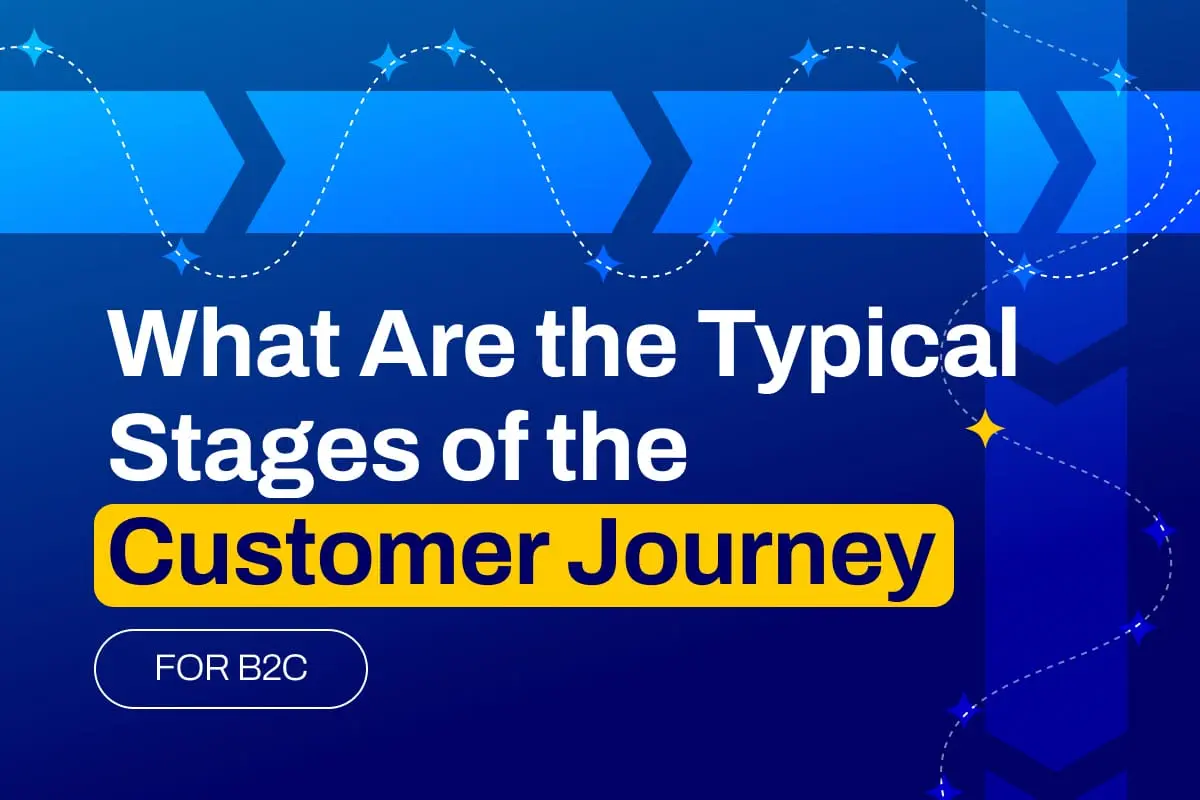 What Are the Typical Stages of the Customer Journey

FOR B2C